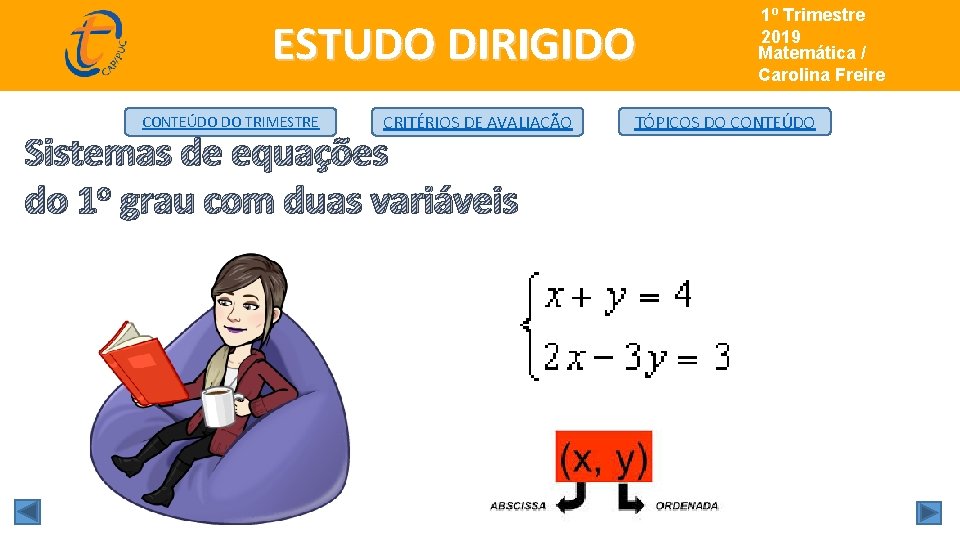 CAP/PUC

ESTUDO DIRIGIDO

1º Trimestre 2019
Matemática / Carolina Freire

CONTEÚDO DO TRIMESTRE

CRITÉRIOS DE AVALIAÇÃO

TÓPICOS DO CONTEÚDO

Sistemas de equações do 1º grau com duas variáveis

$\begin{cases} x + y = 4 \\ 2x - 3y = 3 \end{cases}$

(x, y)

ABSCISSA

ORDENADA